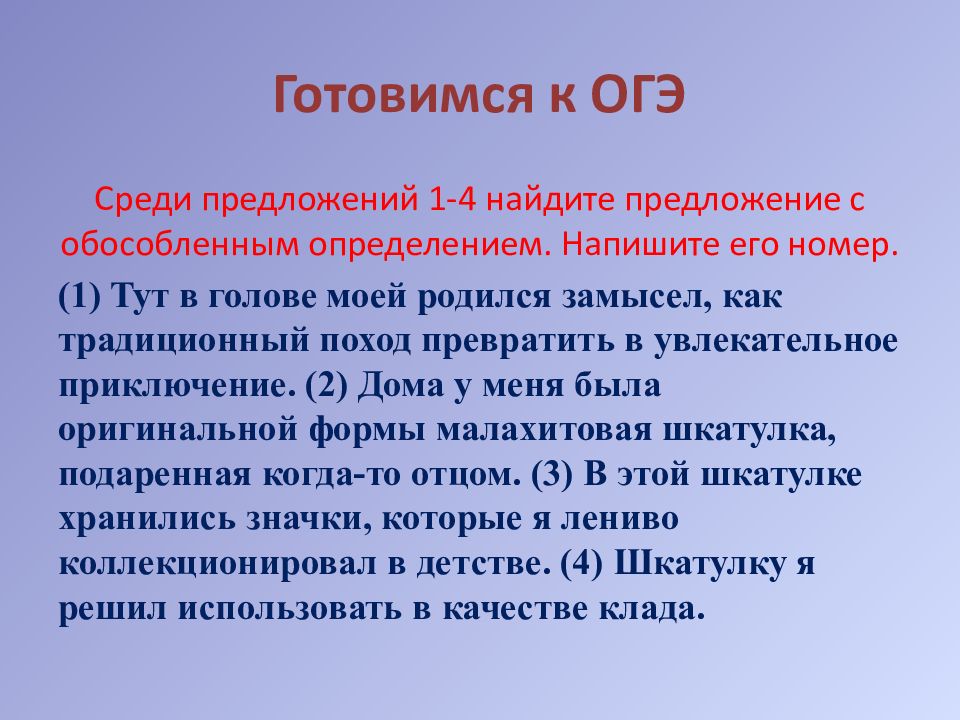 Готовимся к ОГЭ

Среди предложений 1-4 найдите предложение с обособленным определением. Напишите его номер.

(1) Тут в голове моей родился замысел, как традиционный поход превратить в увлекательное приключение. (2) Дома у меня была оригинальной формы малахитовая шкатулка, подаренная когда-то отцом. (3) В этой шкатулке хранились значки, которые я лениво коллекционировал в детстве. (4) Шкатулку я решил использовать в качестве клада.